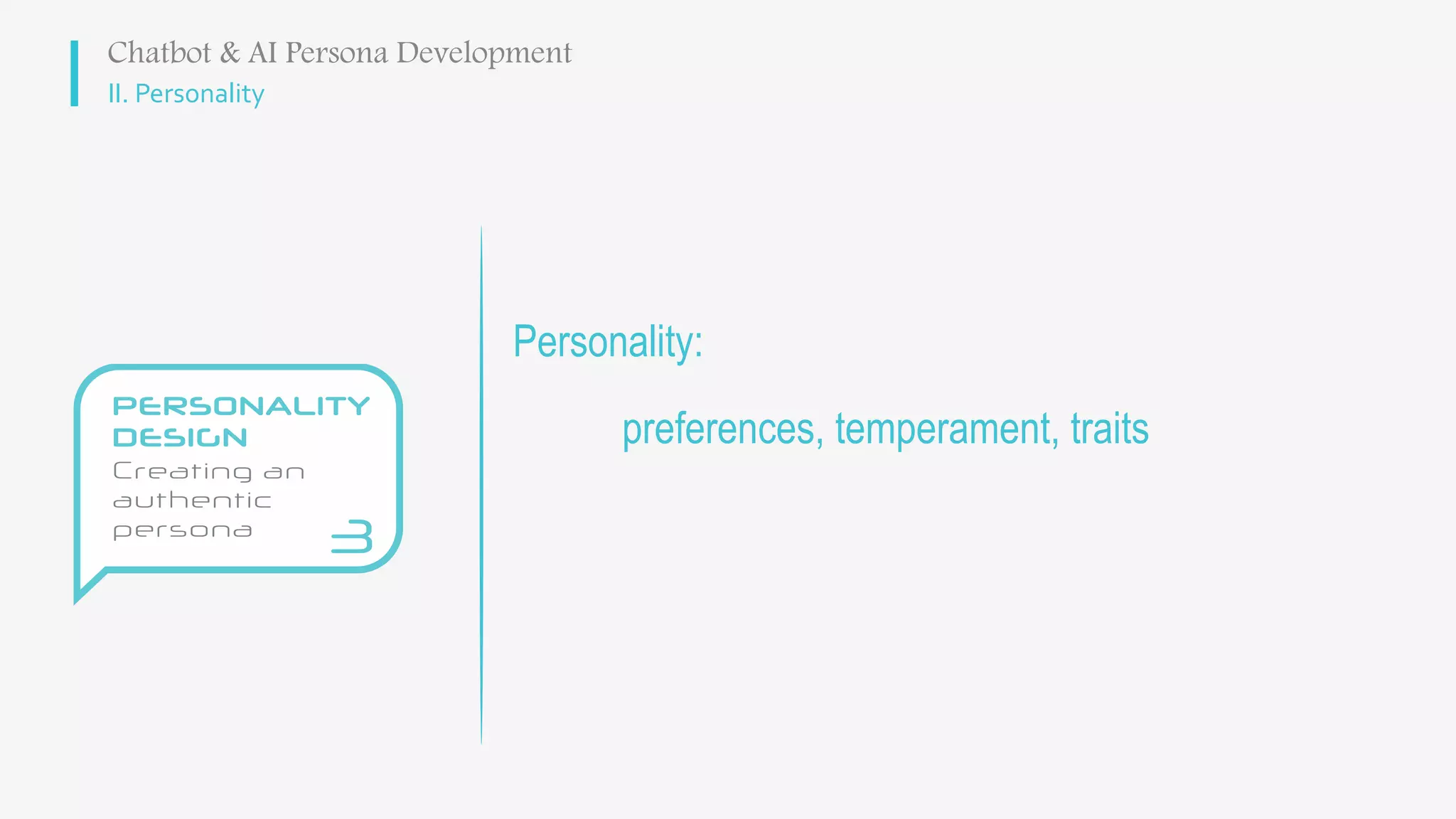 Chatbot & AI Persona Development
II. Personality

PERSONALITY DESIGN
Creating an authentic persona
3

Personality:

preferences, temperament, traits